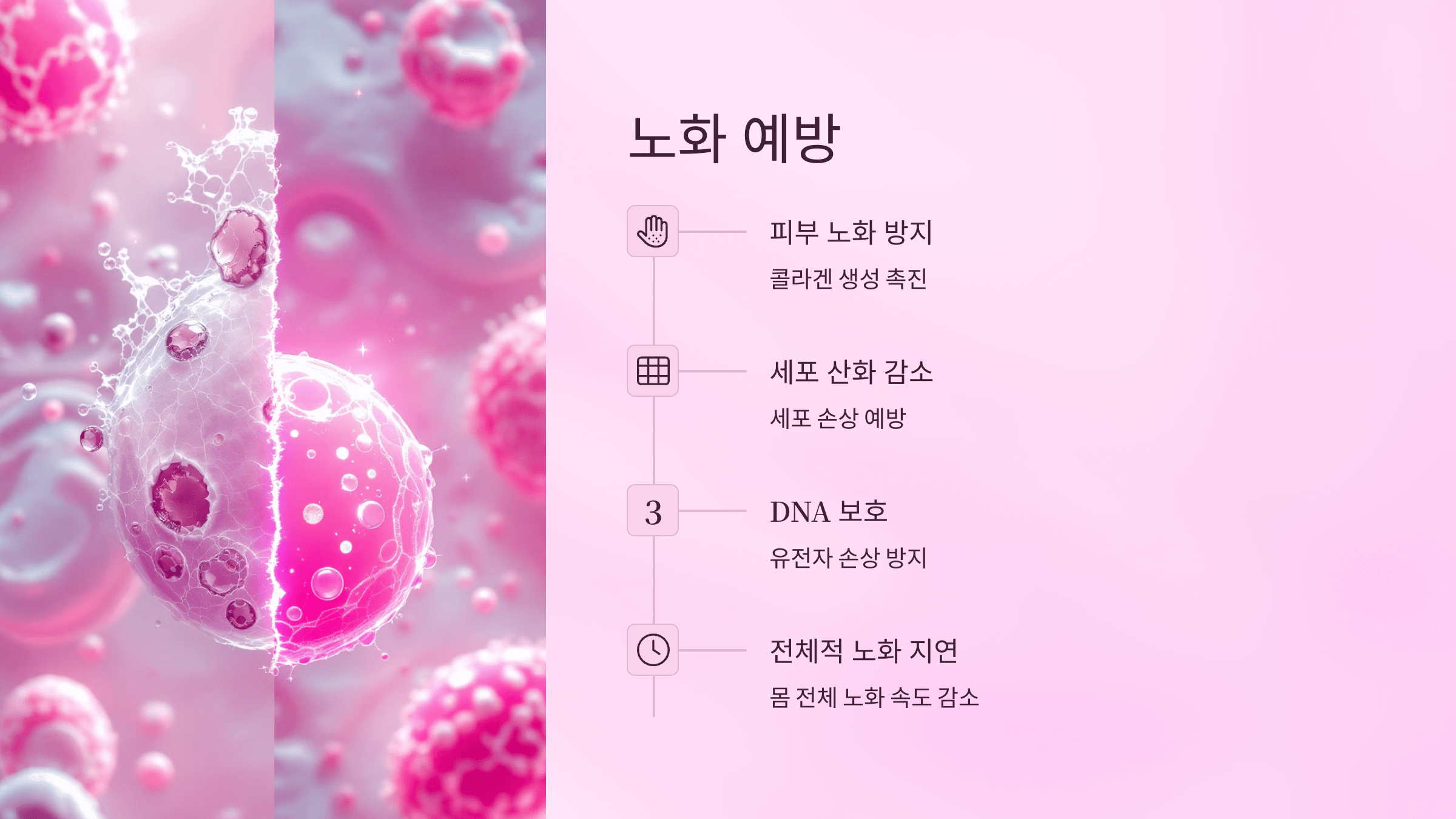 노화 예방

피부 노화 방지

콜라겐 생성 촉진

세포 산화 감소

세포 손상 예방

3

DNA 보호

유전자 손상 방지

전체적 노화 지연

몸 전체 노화 속도 감소